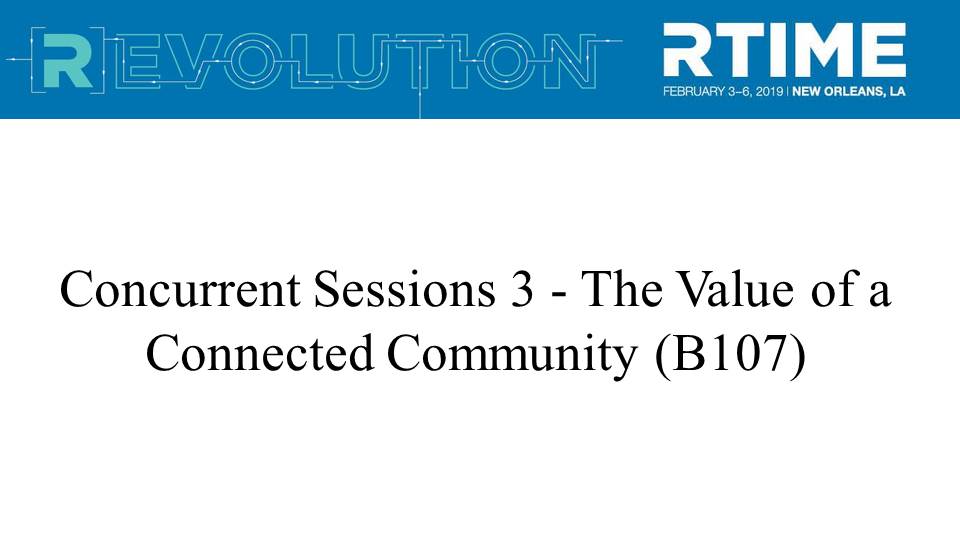 [R]EVOLUTION

RTIME
FEBRUARY 3–6, 2019 | NEW ORLEANS, LA

Concurrent Sessions 3 - The Value of a Connected Community (B107)